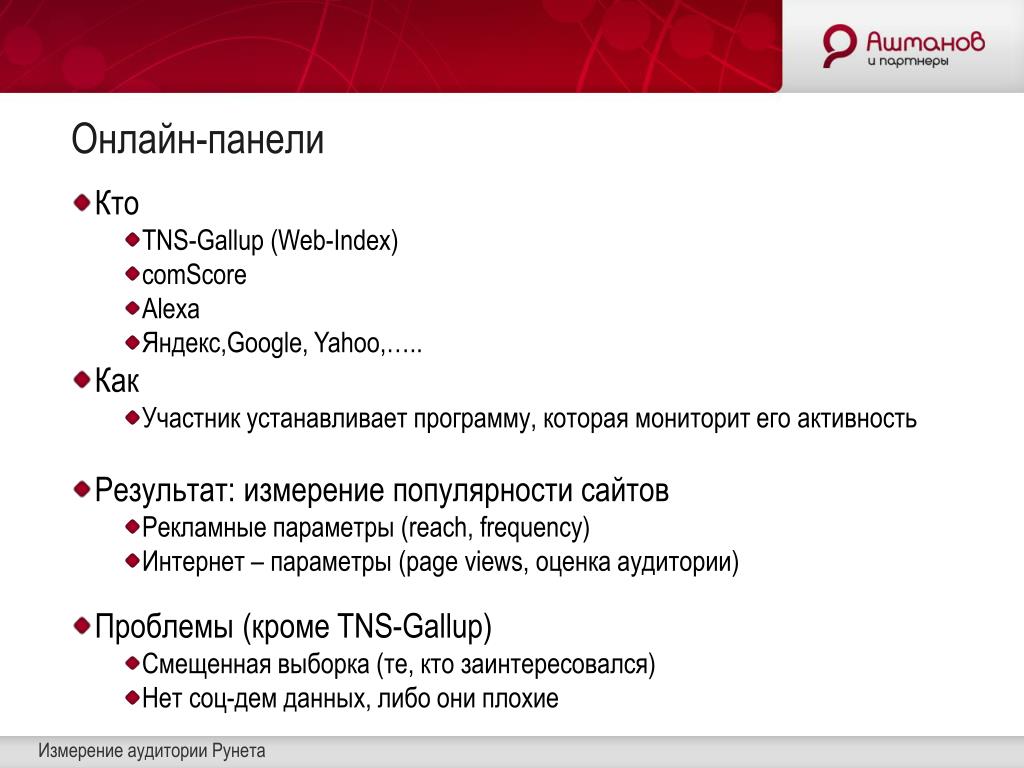 Ашманов
и партнеры

Онлайн-панели

Кто
TNS-Gallup (Web-Index)
comScore
Alexa
Яндекс,Google, Yahoo,…..
Как
Участник устанавливает программу, которая мониторит его активность

Результат: измерение популярности сайтов
Рекламные параметры (reach, frequency)
Интернет – параметры (page views, оценка аудитории)

Проблемы (кроме TNS-Gallup)
Смещенная выборка (те, кто заинтересовался)
Нет соц-дем данных, либо они плохие

Измерение аудитории Рунета